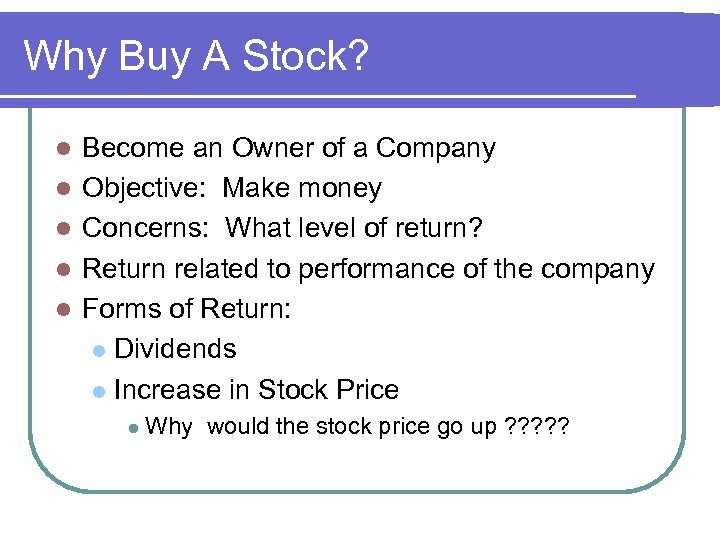 Why Buy A Stock?

- Become an Owner of a Company
- Objective: Make money
- Concerns: What level of return?
- Return related to performance of the company
- Forms of Return:
  - Dividends
  - Increase in Stock Price
    - Why would the stock price go up ?????